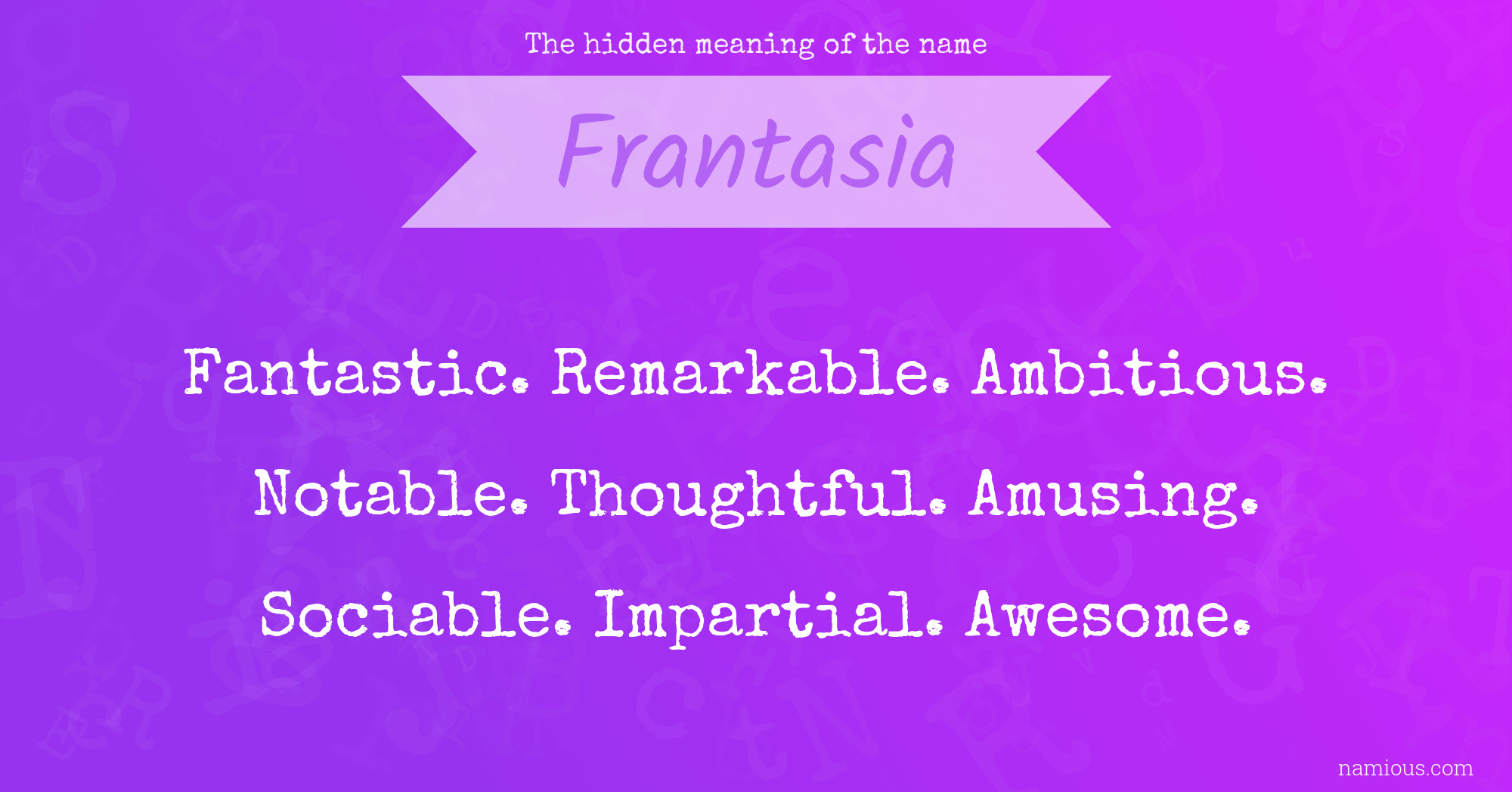 The hidden meaning of the name

Frantasia

Fantastic. Remarkable. Ambitious.
Notable. Thoughtful. Amusing.
Sociable. Impartial. Awesome.

namious.com